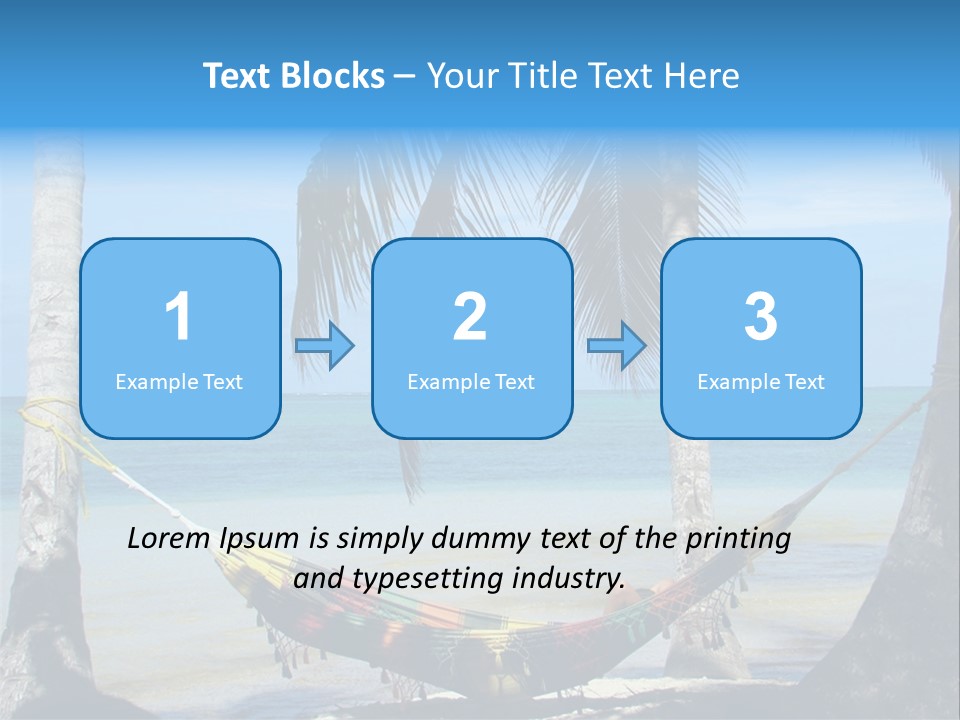 Text Blocks – Your Title Text Here

1
Example Text

2
Example Text

3
Example Text

Lorem Ipsum is simply dummy text of the printing and typesetting industry.